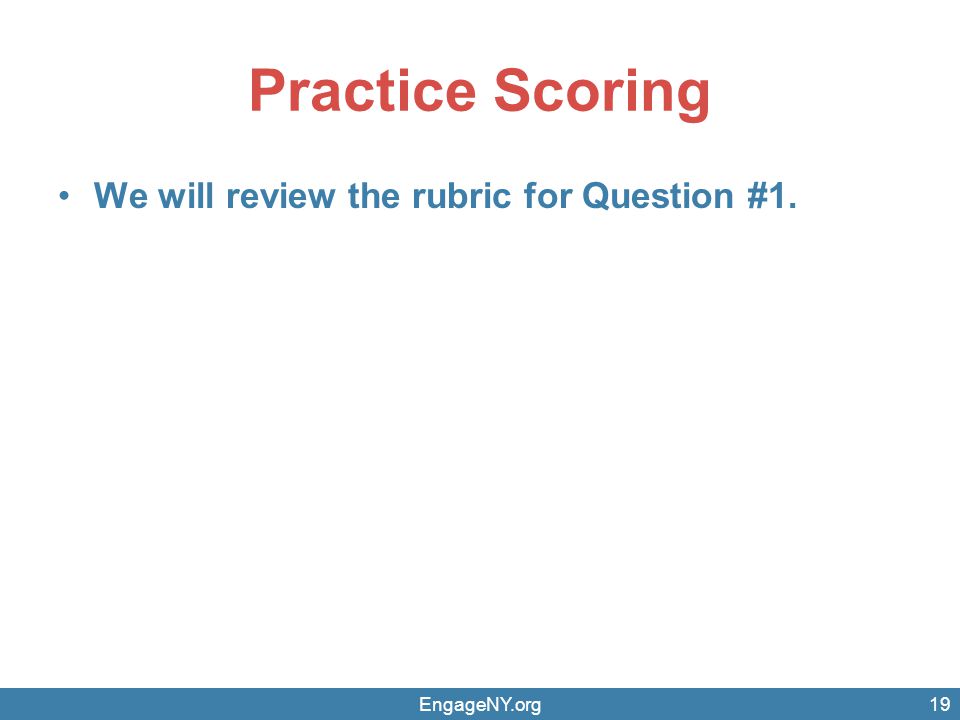 Practice Scoring

• We will review the rubric for Question #1.

EngageNY.org

19